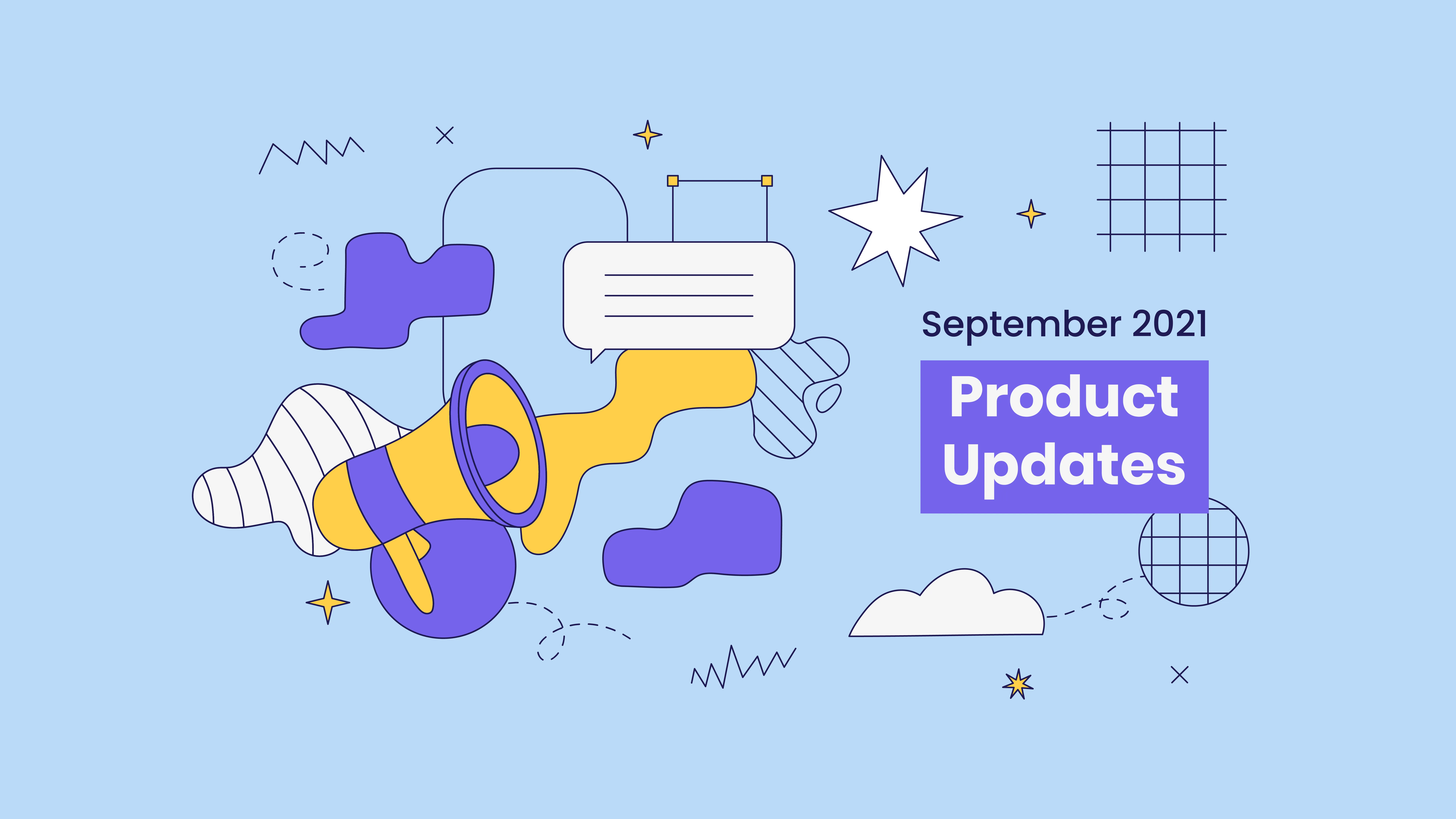 September 2021

Product Updates